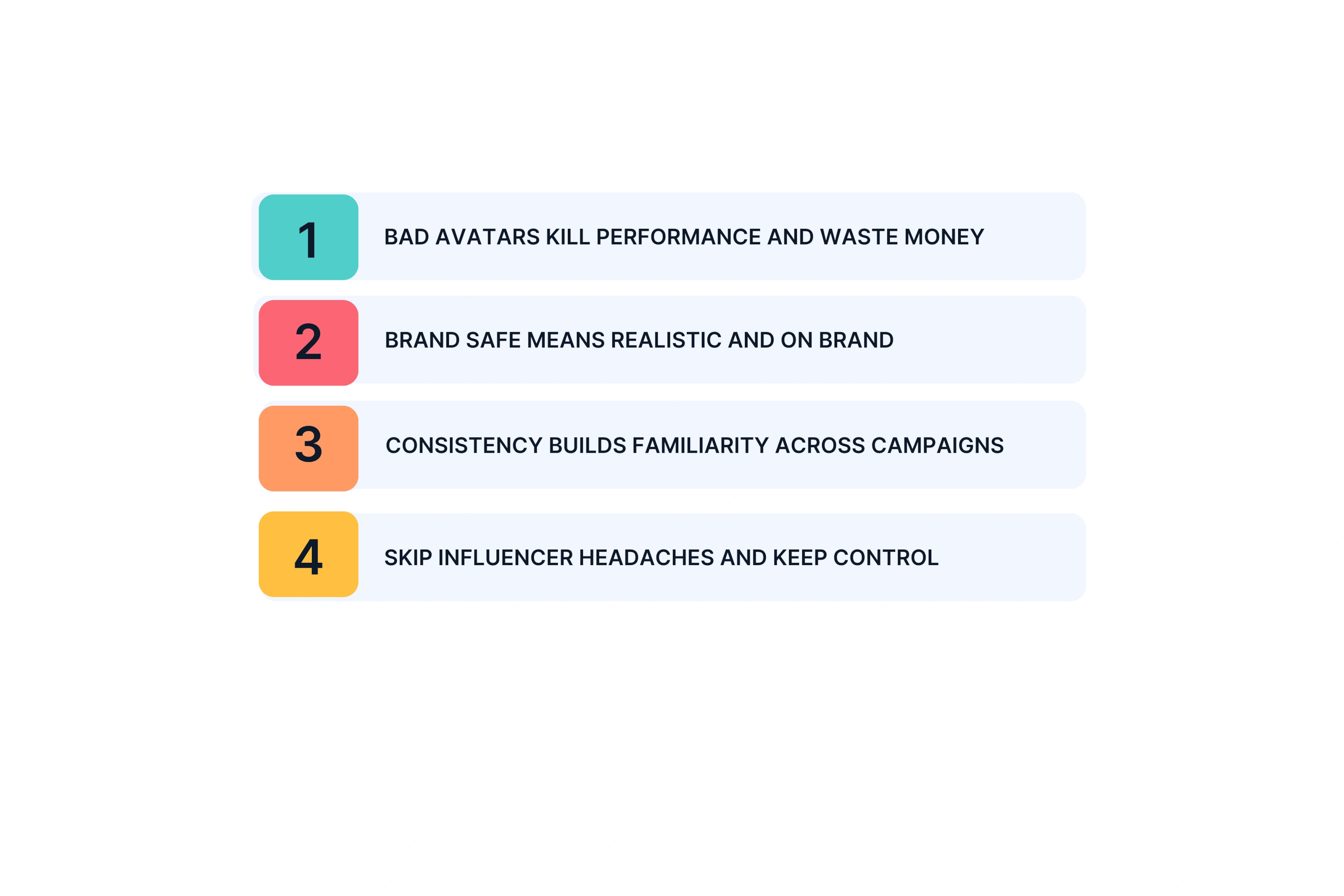 1 BAD AVATARS KILL PERFORMANCE AND WASTE MONEY

2 BRAND SAFE MEANS REALISTIC AND ON BRAND

3 CONSISTENCY BUILDS FAMILIARITY ACROSS CAMPAIGNS

4 SKIP INFLUENCER HEADACHES AND KEEP CONTROL